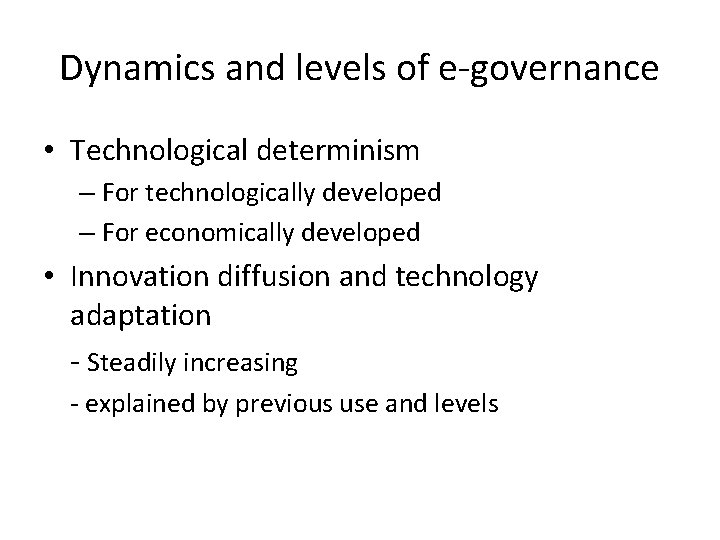 Dynamics and levels of e-governance

• Technological determinism
– For technologically developed
– For economically developed

• Innovation diffusion and technology adaptation
- Steadily increasing
- explained by previous use and levels